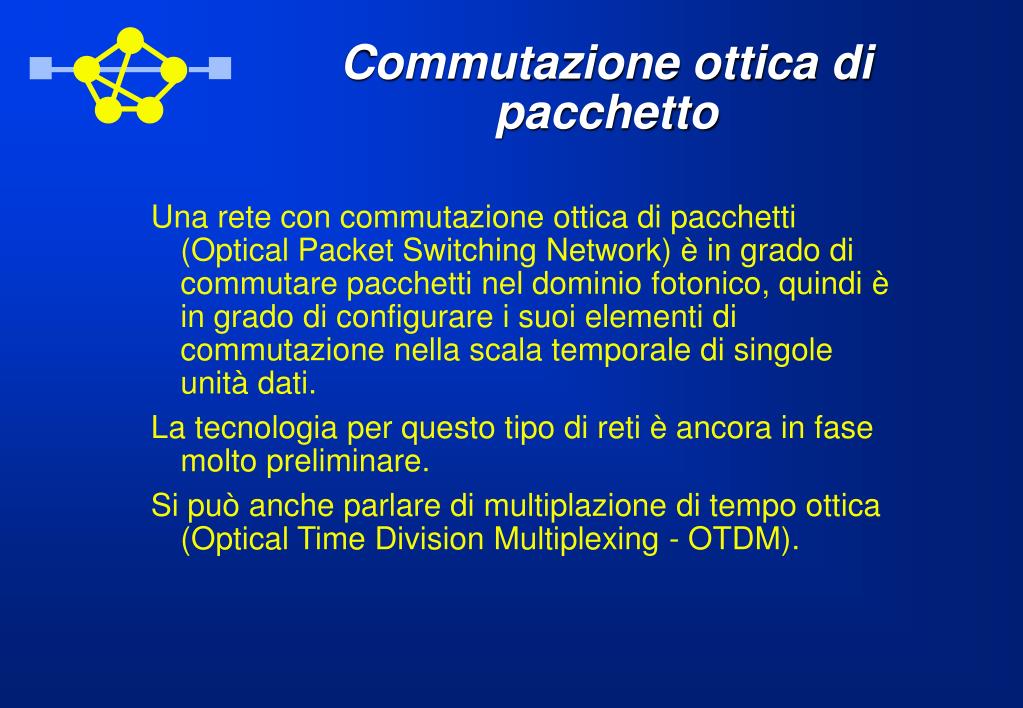 Commutazione ottica di pacchetto

Una rete con commutazione ottica di pacchetti (Optical Packet Switching Network) è in grado di commutare pacchetti nel dominio fotonico, quindi è in grado di configurare i suoi elementi di commutazione nella scala temporale di singole unità dati.

La tecnologia per questo tipo di reti è ancora in fase molto preliminare.

Si può anche parlare di multiplazione di tempo ottica (Optical Time Division Multiplexing - OTDM).